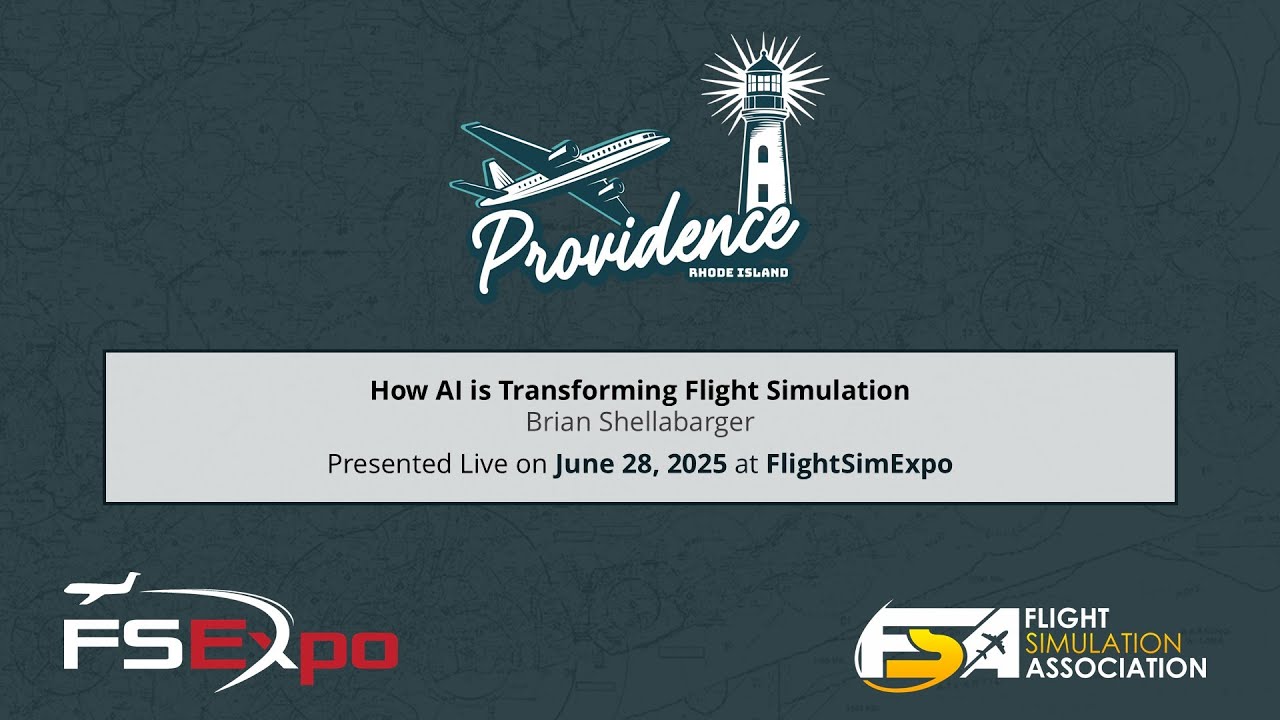 Providence
RHODE ISLAND

How AI is Transforming Flight Simulation
Brian Shellabarger
Presented Live on June 28, 2025 at FlightSimExpo

FSExpo

FSA FLIGHT SIMULATION ASSOCIATION